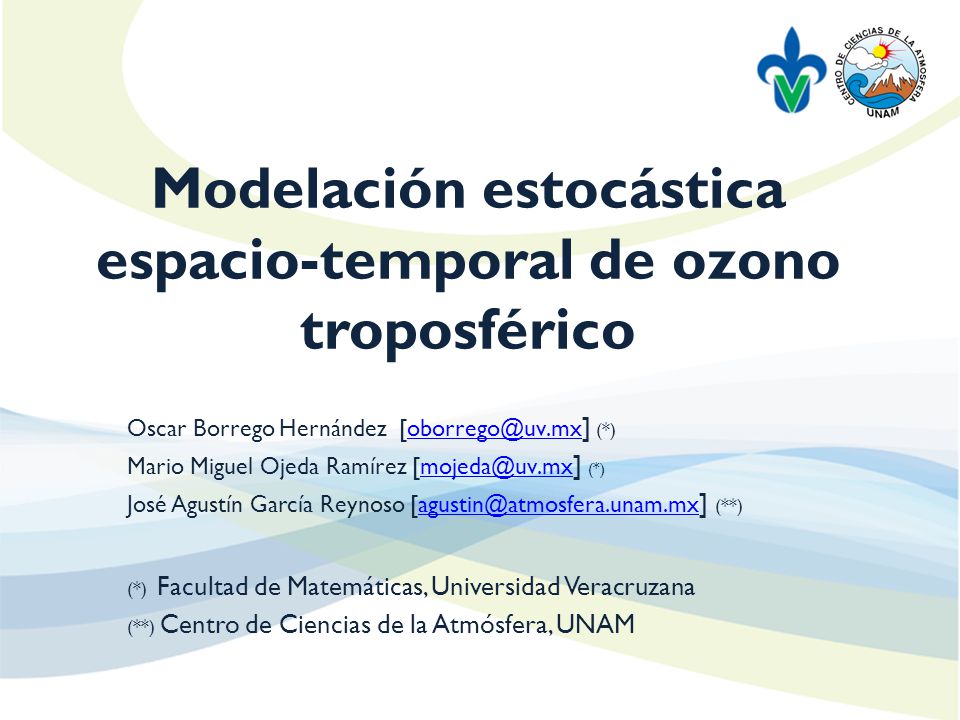 CENTRO DE CIENCIAS DE LA ATMÓSFERA
UNAM

Modelación estocástica espacio-temporal de ozono troposférico

Oscar Borrego Hernández [oborrego@uv.mx] (*)
Mario Miguel Ojeda Ramírez [mojeda@uv.mx] (*)
José Agustín García Reynoso [agustin@atmosfera.unam.mx] (**)

(*) Facultad de Matemáticas, Universidad Veracruzana
(**) Centro de Ciencias de la Atmósfera, UNAM